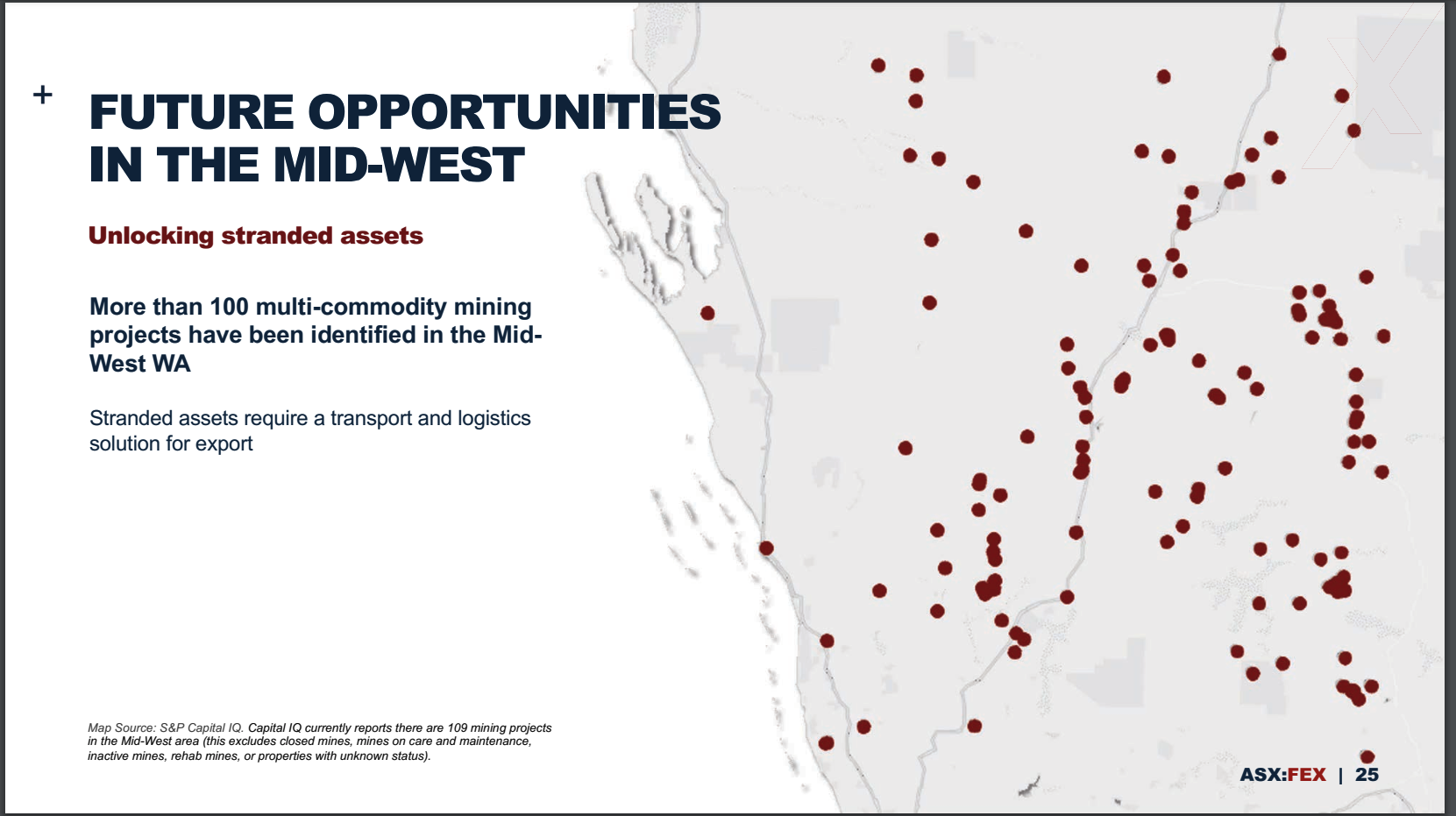 +

FUTURE OPPORTUNITIES IN THE MID-WEST

Unlocking stranded assets

More than 100 multi-commodity mining projects have been identified in the Mid-West WA

Stranded assets require a transport and logistics solution for export

Map Source: S&P Capital IQ. Capital IQ currently reports there are 109 mining projects in the Mid-West area (this excludes closed mines, mines on care and maintenance, inactive mines, rehab mines, or properties with unknown status).

ASX:FEX | 25